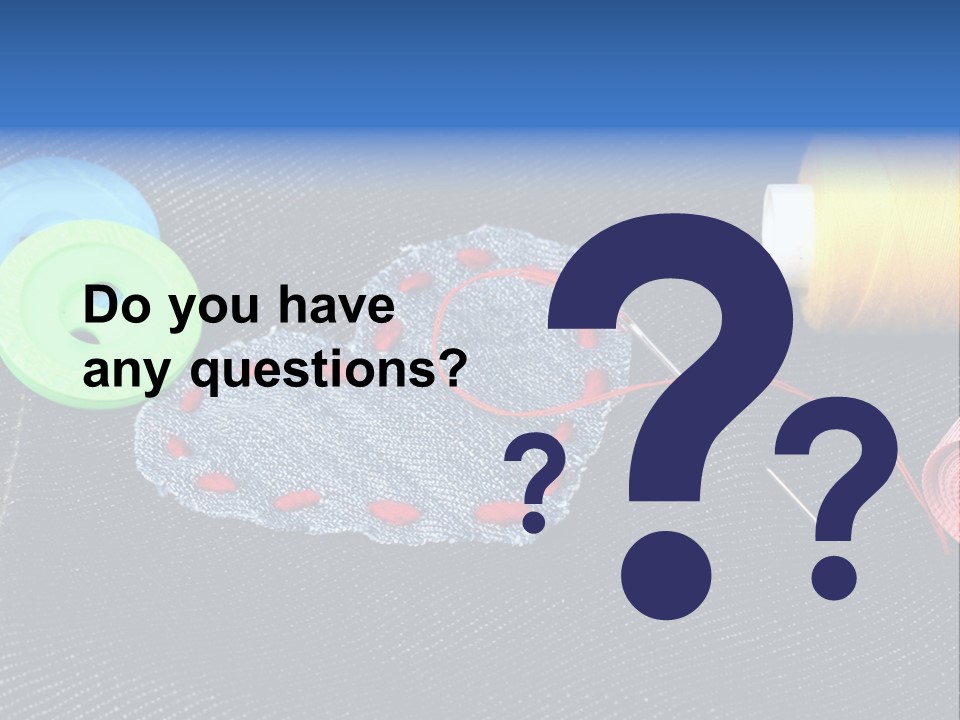 Do you have any questions?

?
?
?